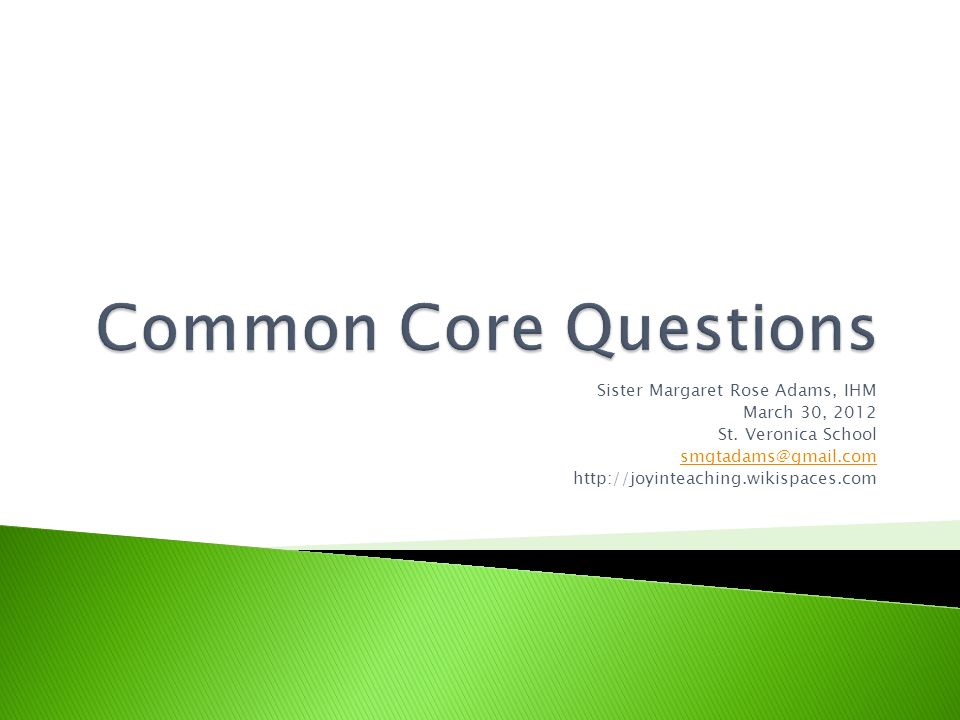 Common Core Questions

Sister Margaret Rose Adams, IHM
March 30, 2012
St. Veronica School
smgtadams@gmail.com
http://joyinteaching.wikispaces.com